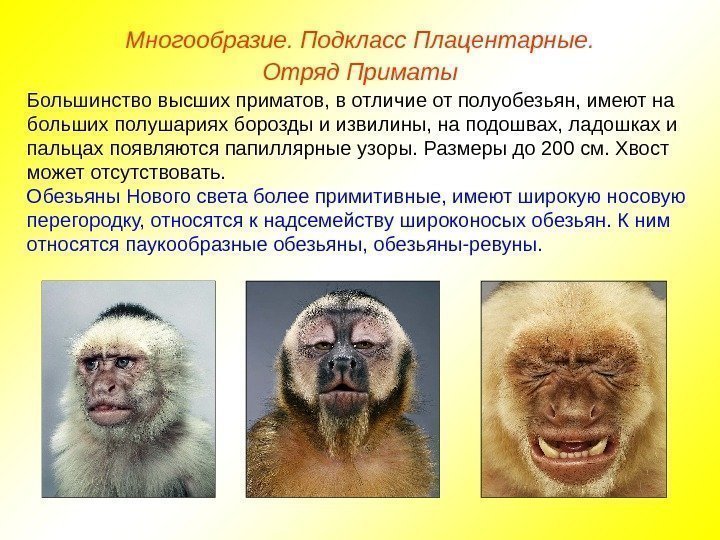 Многообразие. Подкласс Плацентарные.
Отряд Приматы

Большинство высших приматов, в отличие от полуобезьян, имеют на больших полушариях борозды и извилины, на подошвах, ладошках и пальцах появляются папиллярные узоры. Размеры до 200 см. Хвост может отсутствовать.

Обезьяны Нового света более примитивные, имеют широкую носовую перегородку, относятся к надсемейству широконосых обезьян. К ним относятся паукообразные обезьяны, обезьяны-ревуны.